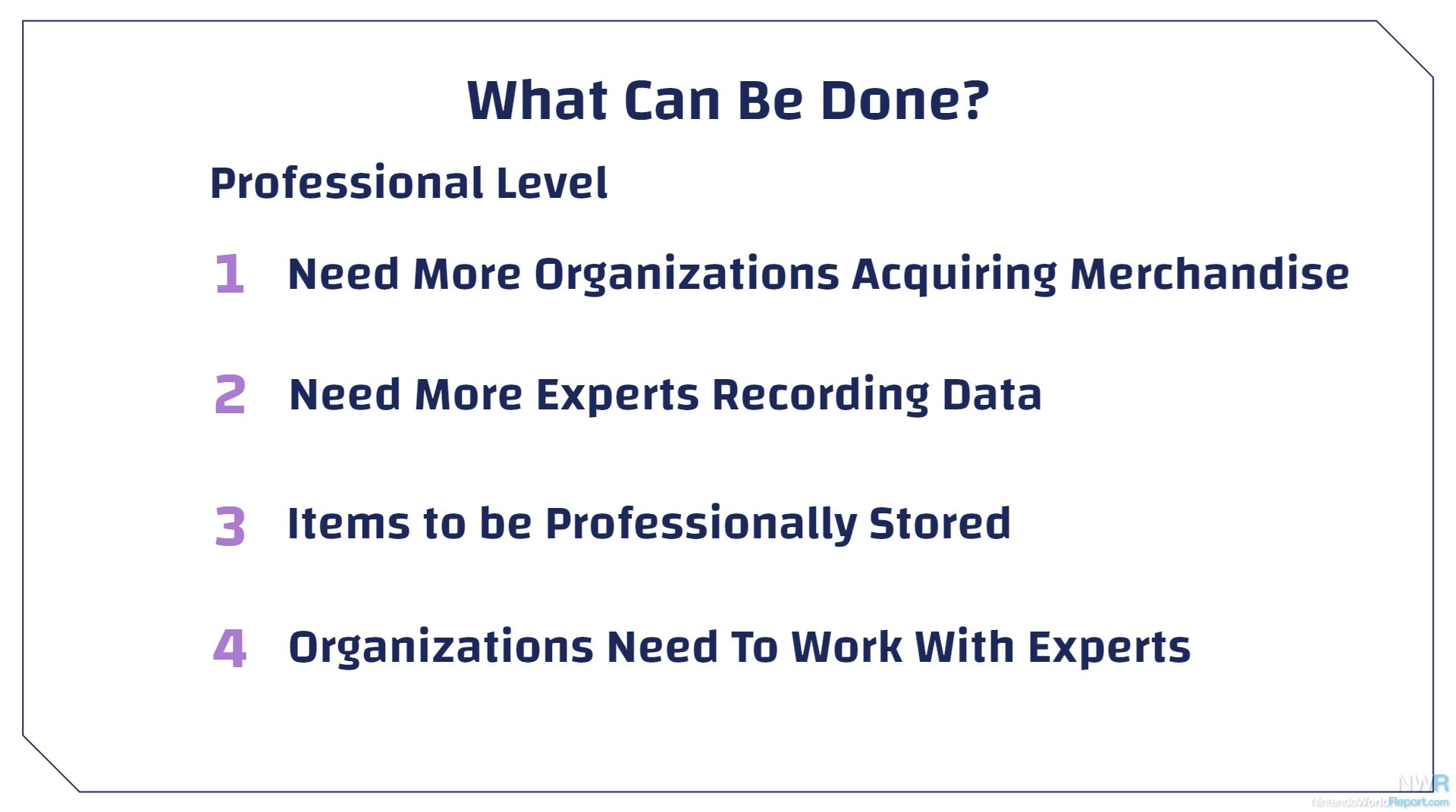 What Can Be Done?

Professional Level

1 Need More Organizations Acquiring Merchandise

2 Need More Experts Recording Data

3 Items to be Professionally Stored

4 Organizations Need To Work With Experts

NWR
NintendoWorldReport.com